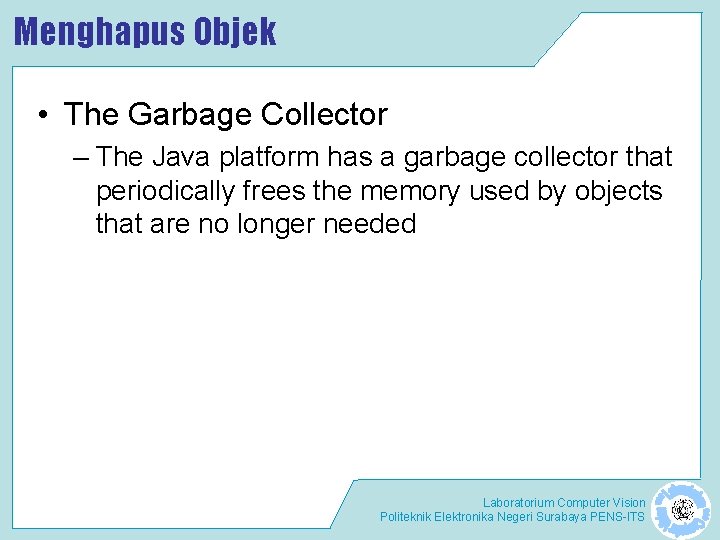 Menghapus Objek

• The Garbage Collector

– The Java platform has a garbage collector that periodically frees the memory used by objects that are no longer needed

Laboratorium Computer Vision
Politeknik Elektronika Negeri Surabaya PENS-ITS